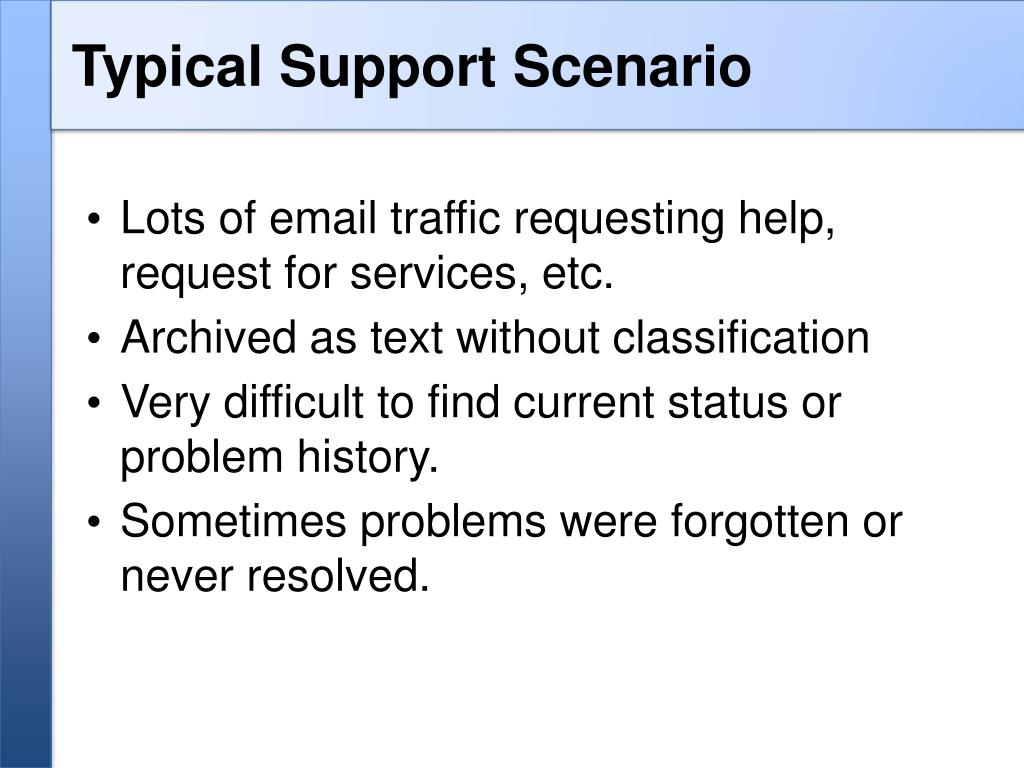 Typical Support Scenario

• Lots of email traffic requesting help, request for services, etc.
• Archived as text without classification
• Very difficult to find current status or problem history.
• Sometimes problems were forgotten or never resolved.